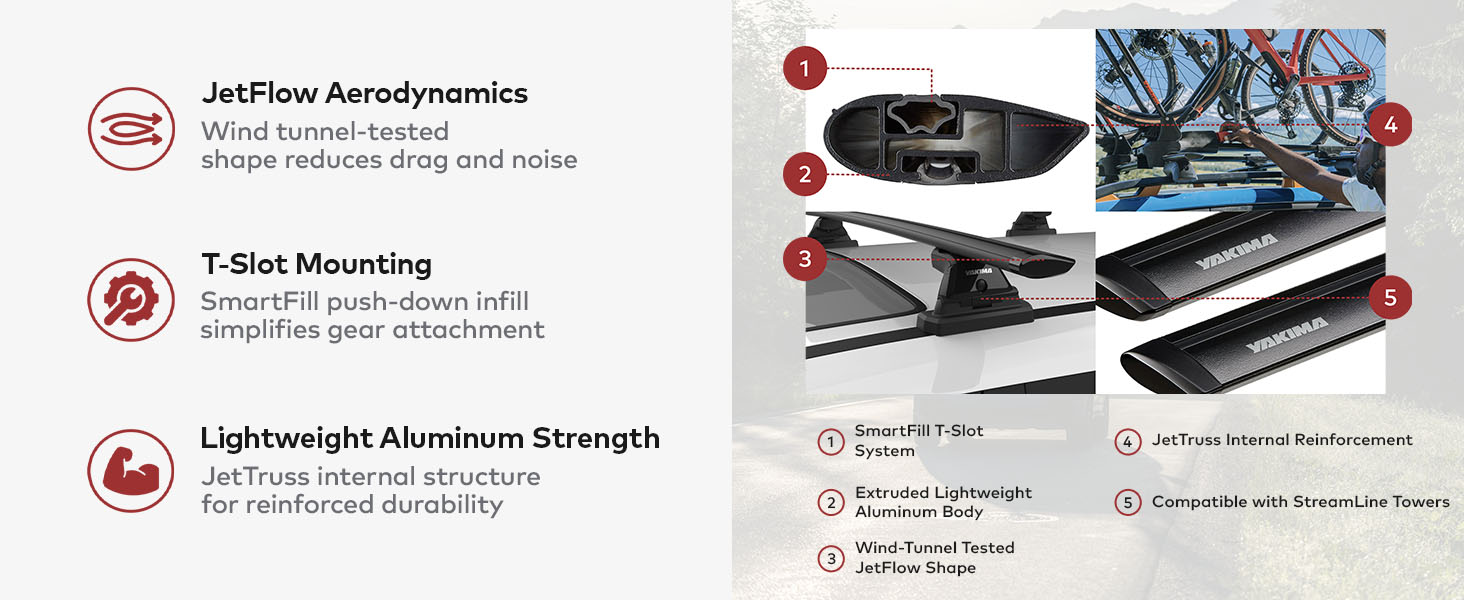 JetFlow Aerodynamics
Wind tunnel-tested shape reduces drag and noise

T-Slot Mounting
SmartFill push-down infill simplifies gear attachment

Lightweight Aluminum Strength
JetTruss internal structure for reinforced durability

1
2
3
4
5

YAKIMA
YAKIMA
YAKIMA

1 SmartFill T-Slot System
2 Extruded Lightweight Aluminum Body
3 Wind-Tunnel Tested JetFlow Shape
4 JetTruss Internal Reinforcement
5 Compatible with StreamLine Towers